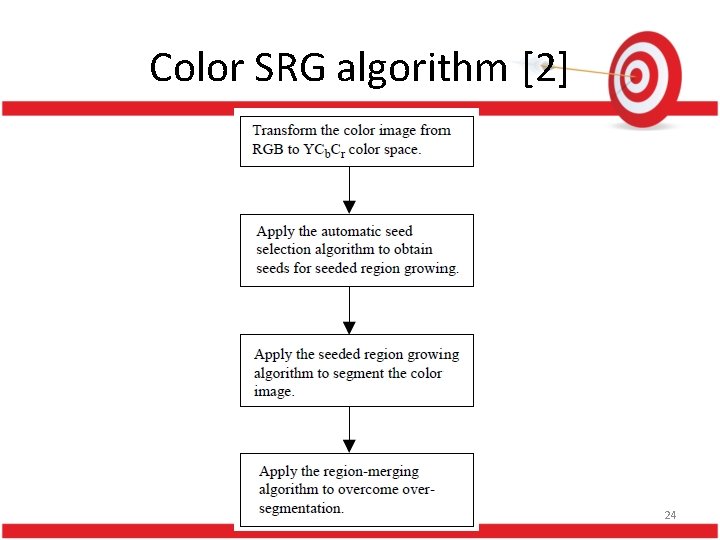 Color SRG algorithm [2]

Transform the color image from RGB to $YC_bC_r$ color space.

Apply the automatic seed selection algorithm to obtain seeds for seeded region growing.

Apply the seeded region growing algorithm to segment the color image.

Apply the region-merging algorithm to overcome over-segmentation.

24